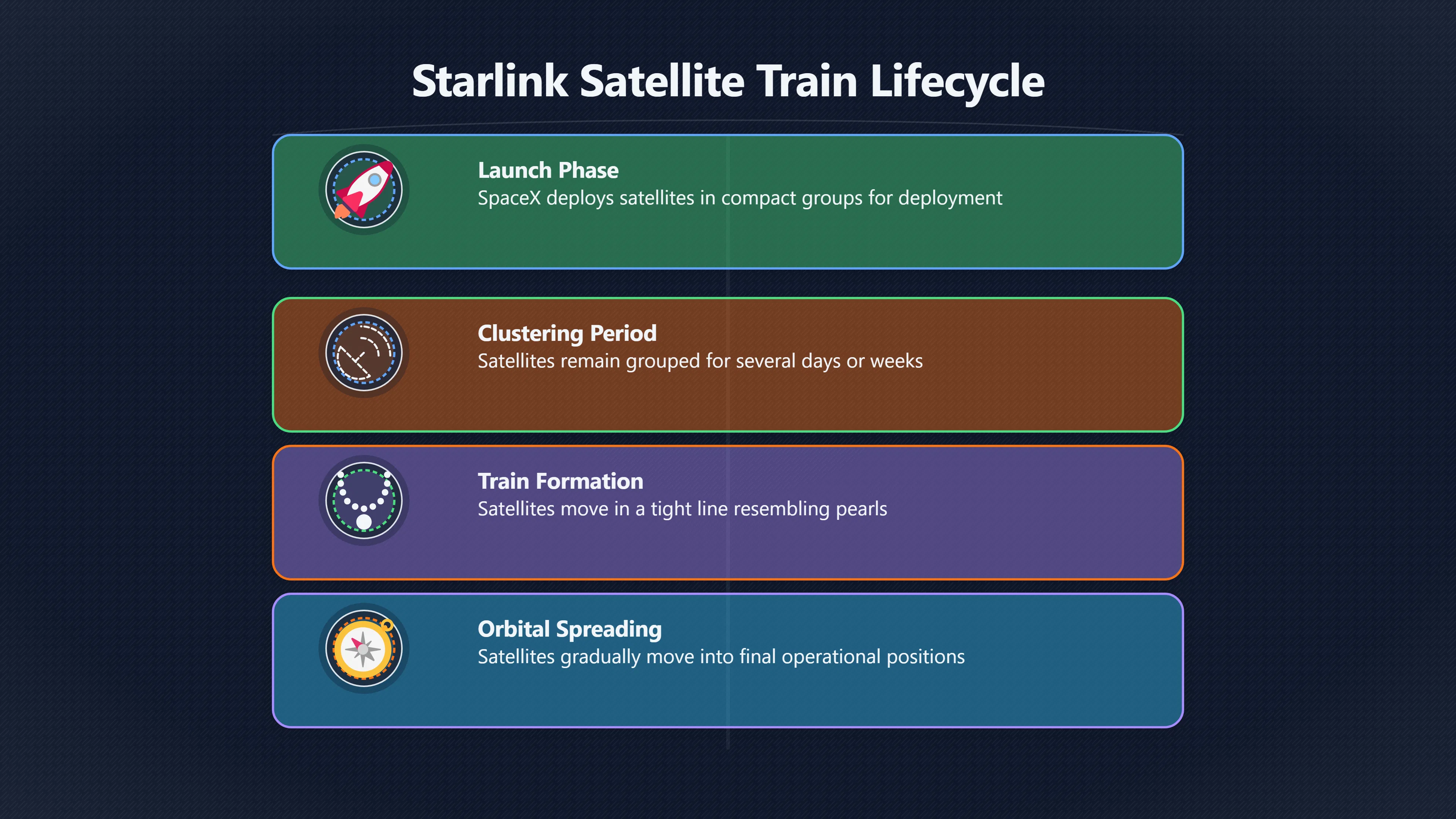 Starlink Satellite Train Lifecycle

Launch Phase
SpaceX deploys satellites in compact groups for deployment

Clustering Period
Satellites remain grouped for several days or weeks

Train Formation
Satellites move in a tight line resembling pearls

Orbital Spreading
Satellites gradually move into final operational positions